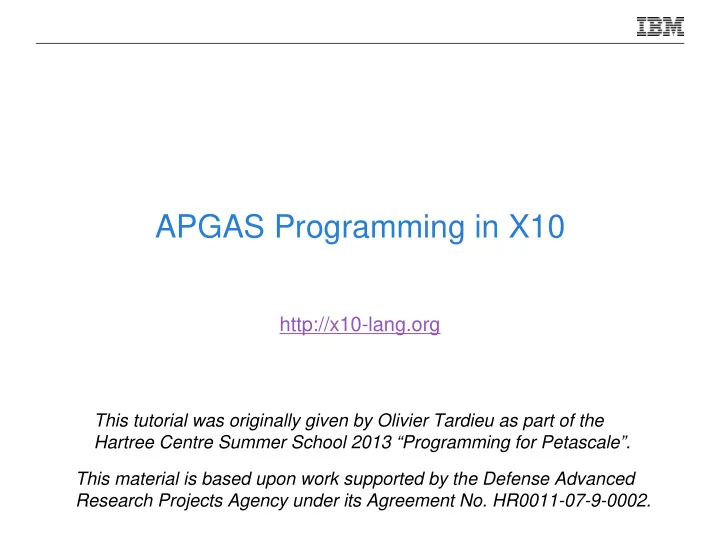 IBM

APGAS Programming in X10

http://x10-lang.org

This tutorial was originally given by Olivier Tardieu as part of the Hartree Centre Summer School 2013 “Programming for Petascale”.

This material is based upon work supported by the Defense Advanced Research Projects Agency under its Agreement No. HR0011-07-9-0002.